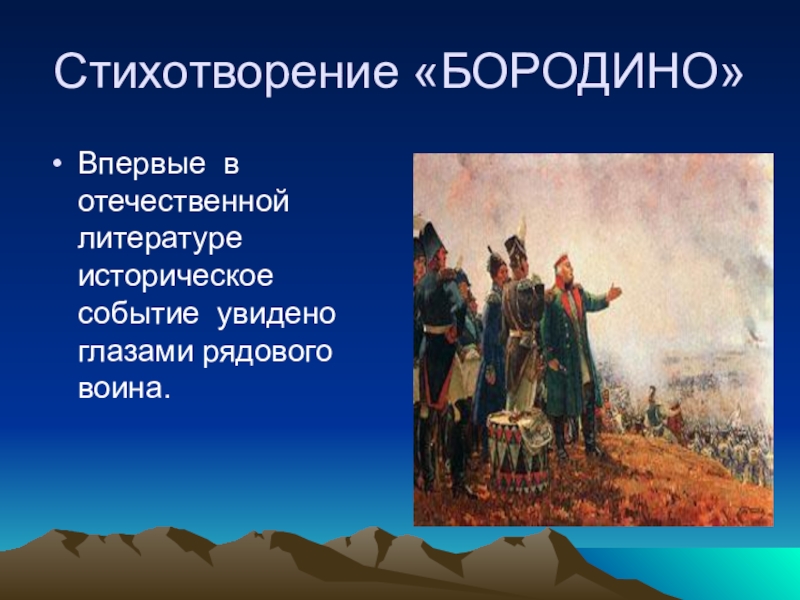 Стихотворение «БОРОДИНО»

• Впервые в отечественной литературе историческое событие увидено глазами рядового воина.